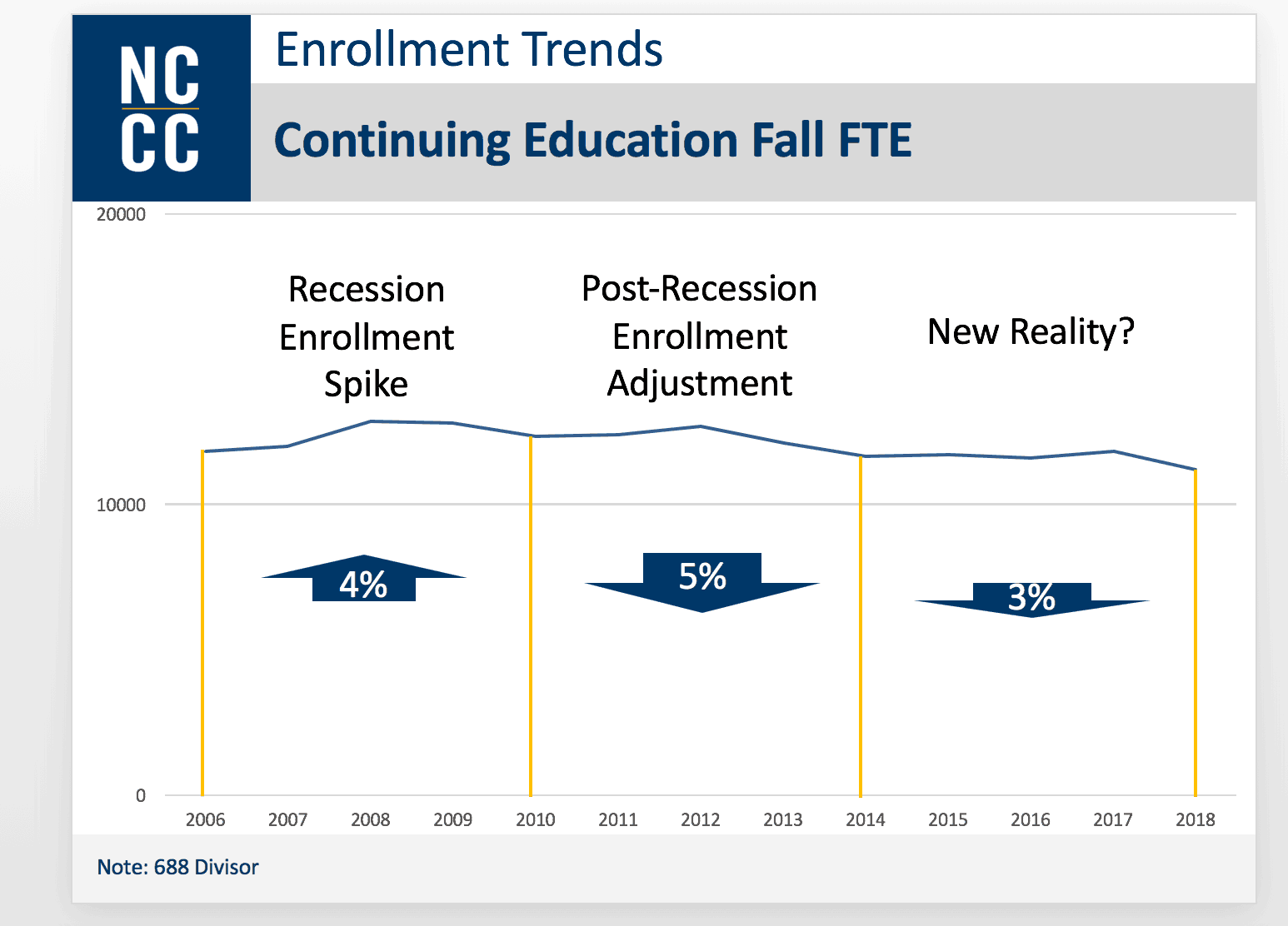 NC
CC

Enrollment Trends

Continuing Education Fall FTE

20000

10000

0

Recession Enrollment Spike

Post-Recession Enrollment Adjustment

New Reality?

4%

5%

3%

2006 2007 2008 2009 2010 2011 2012 2013 2014 2015 2016 2017 2018

Note: 688 Divisor